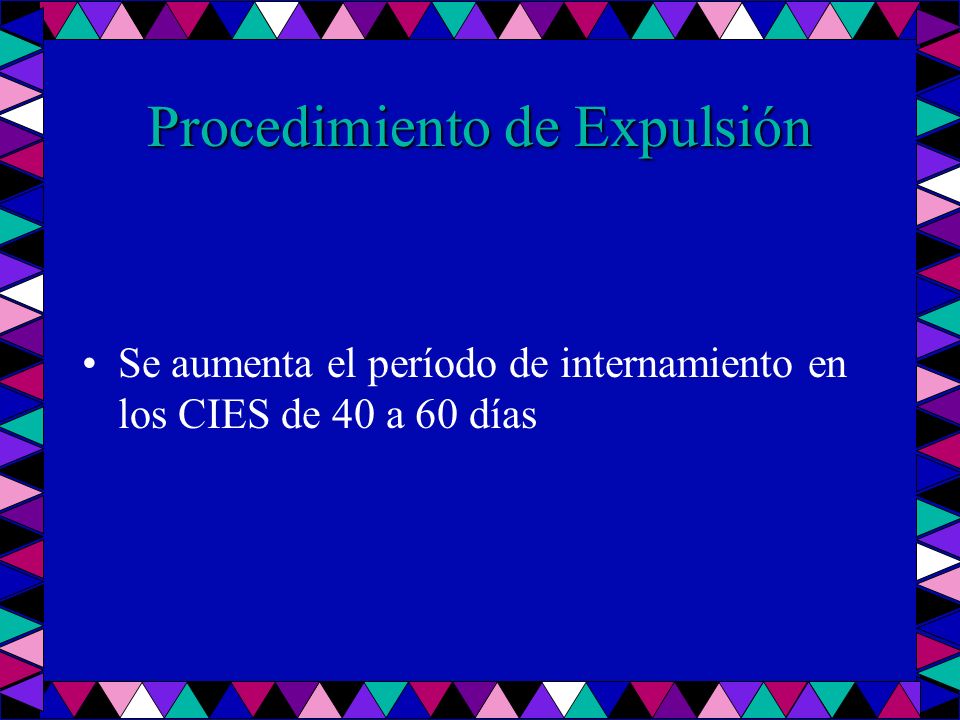 Procedimiento de Expulsión

• Se aumenta el período de internamiento en los CIES de 40 a 60 días